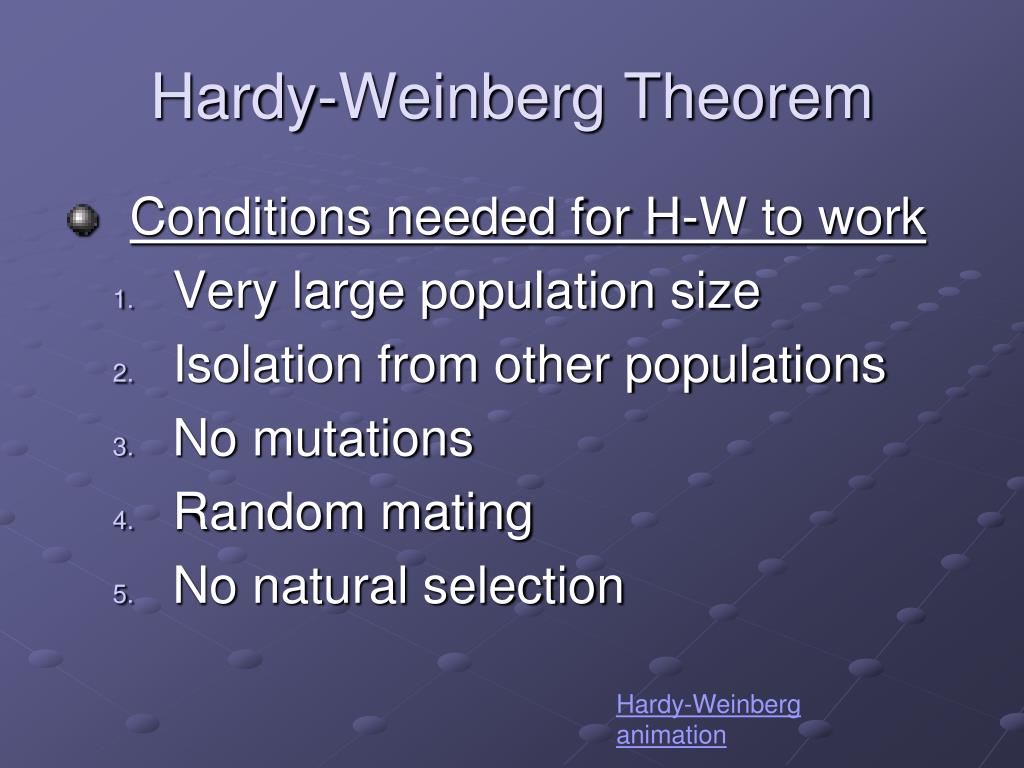 Hardy-Weinberg Theorem

Conditions needed for H-W to work

1. Very large population size
2. Isolation from other populations
3. No mutations
4. Random mating
5. No natural selection

Hardy-Weinberg animation